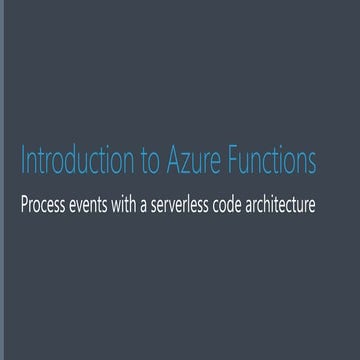 Introduction to Azure Functions

Process events with a serverless code architecture